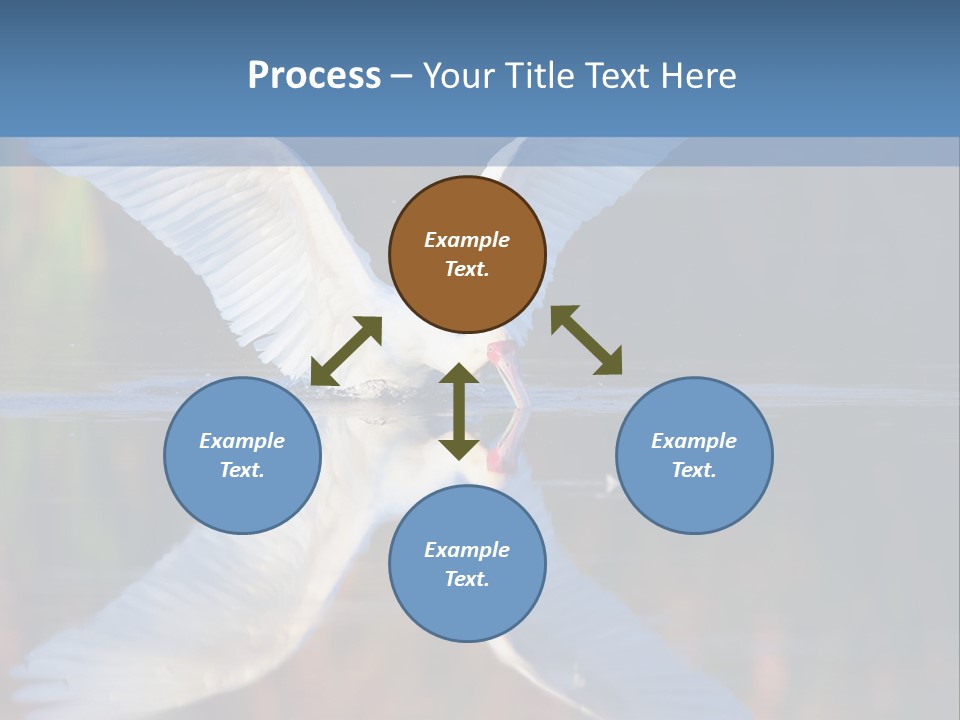 Process – Your Title Text Here

Example Text.

Example Text.

Example Text.

Example Text.